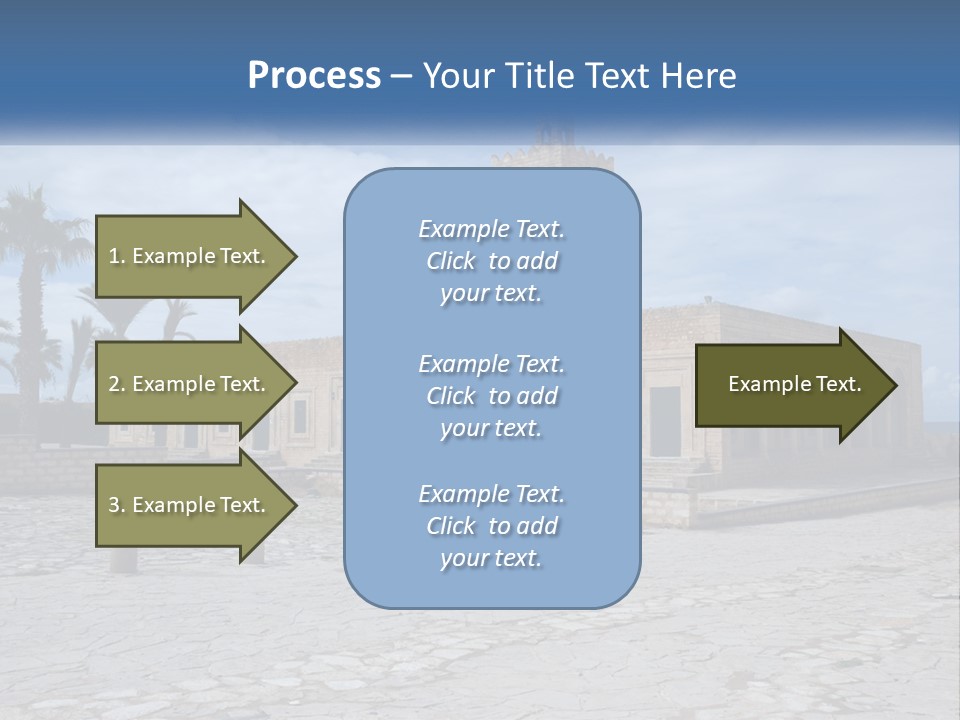 Process – Your Title Text Here

1. Example Text.

2. Example Text.

3. Example Text.

Example Text. Click to add your text.

Example Text. Click to add your text.

Example Text. Click to add your text.

Example Text.